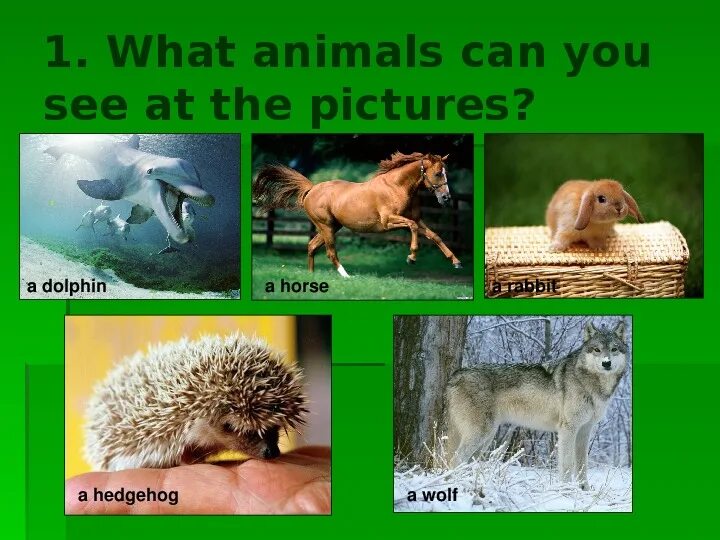 1. What animals can you see at the pictures?

a dolphin

a horse

a rabbit

a hedgehog

a wolf